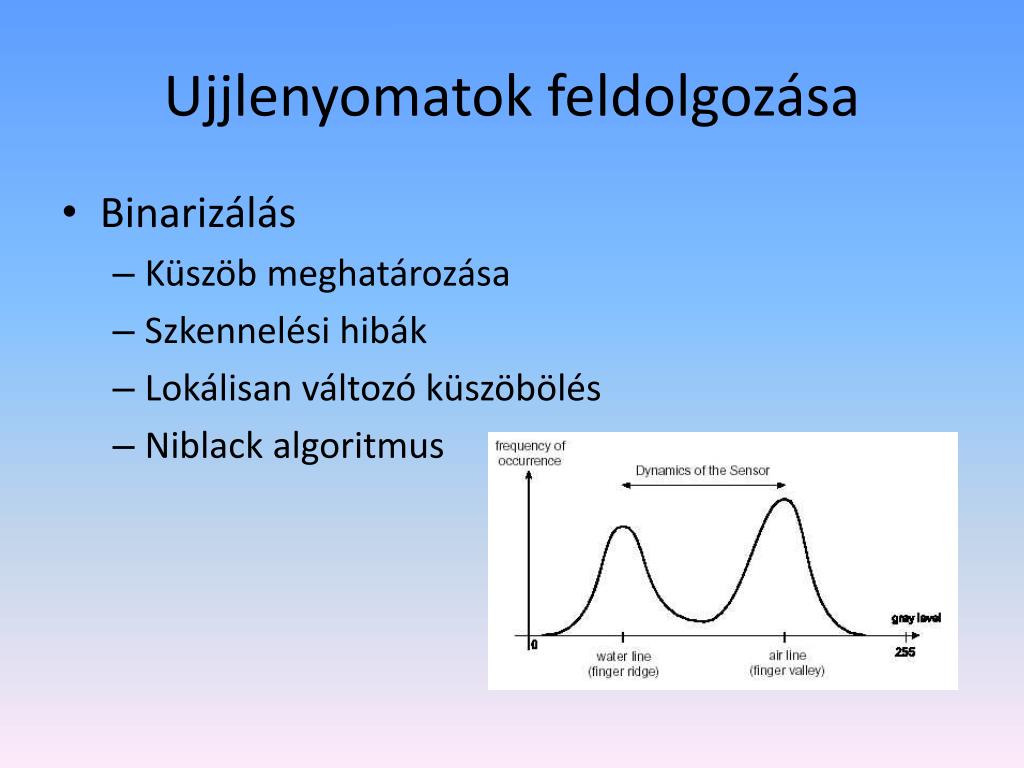 Ujjlenyomatok feldolgozása

• Binarizálás
– Küszöb meghatározása
– Szkennelési hibák
– Lokálisan változó küszöbölés
– Niblack algoritmus

frequency of occurrence
Dynamics of the Sensor
gray level
0
255
water line (finger ridge)
air line (finger valley)